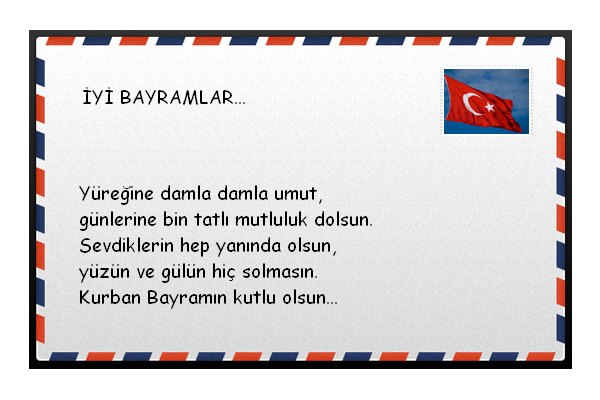 İYİ BAYRAMLAR...

Yüreğine damla damla umut,
günlerine bin tatlı mutluluk dolsun.
Sevdiklerin hep yanında olsun,
yüzün ve gülün hiç solmasın.
Kurban Bayramın kutlu olsun...